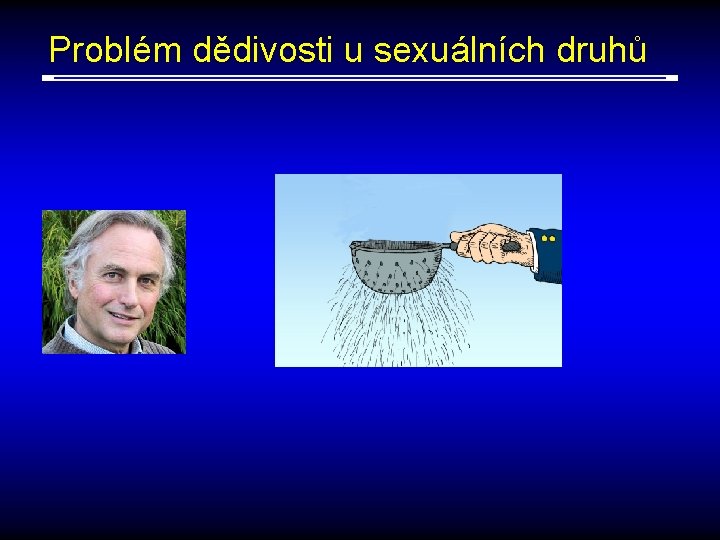 Problém dědivosti u sexuálních druhů